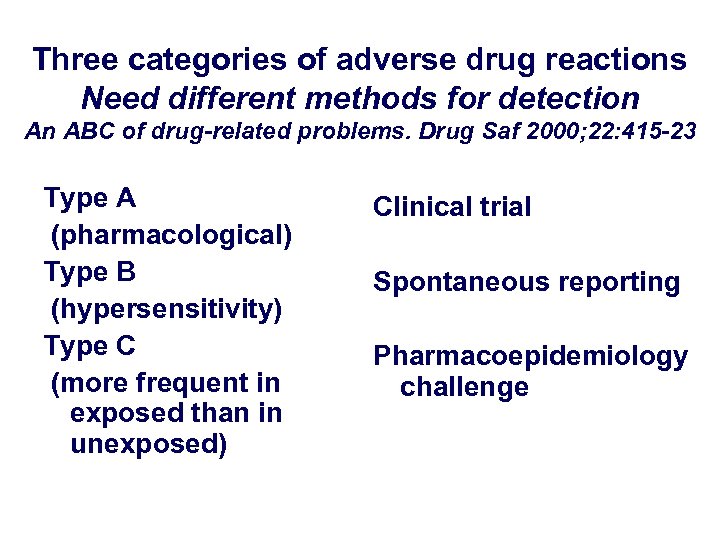 Three categories of adverse drug reactions
Need different methods for detection
An ABC of drug-related problems. Drug Saf 2000;22:415-23

Type A
(pharmacological)
Type B
(hypersensitivity)
Type C
(more frequent in exposed than in unexposed)

Clinical trial

Spontaneous reporting

Pharmacoepidemiology challenge